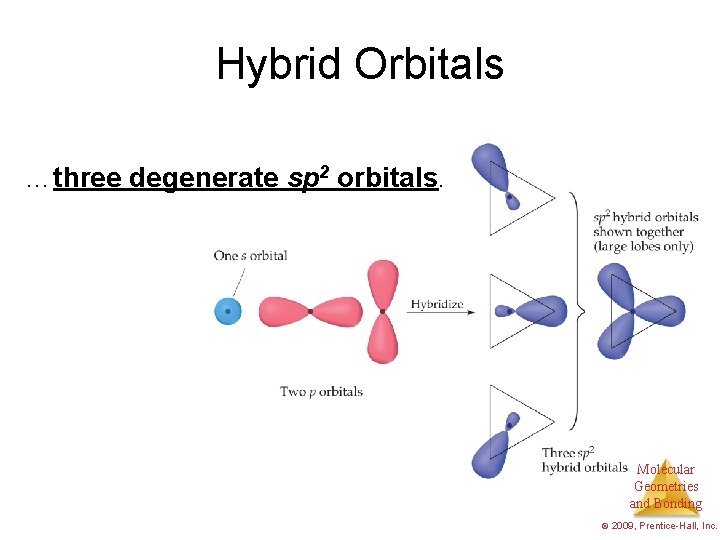 Hybrid Orbitals

…three degenerate $sp^2$ orbitals.

One $s$ orbital

Two $p$ orbitals

Hybridize

$sp^2$ hybrid orbitals shown together (large lobes only)

Three $sp^2$ hybrid orbitals

Molecular Geometries and Bonding

© 2009, Prentice-Hall, Inc.